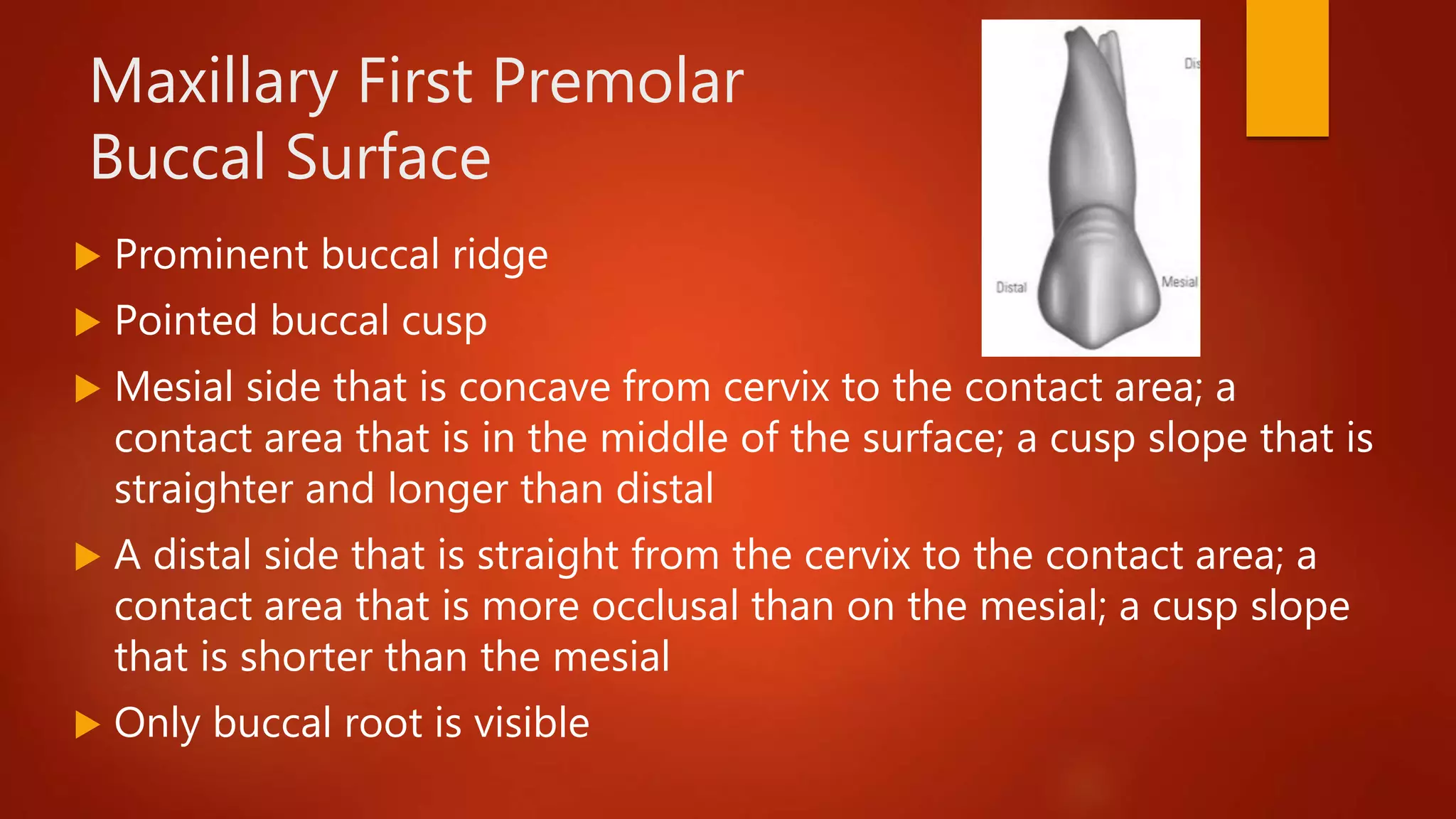 Maxillary First Premolar
Buccal Surface

Dis

Distal

Mesial

▶ Prominent buccal ridge

▶ Pointed buccal cusp

▶ Mesial side that is concave from cervix to the contact area; a contact area that is in the middle of the surface; a cusp slope that is straighter and longer than distal

▶ A distal side that is straight from the cervix to the contact area; a contact area that is more occlusal than on the mesial; a cusp slope that is shorter than the mesial

▶ Only buccal root is visible